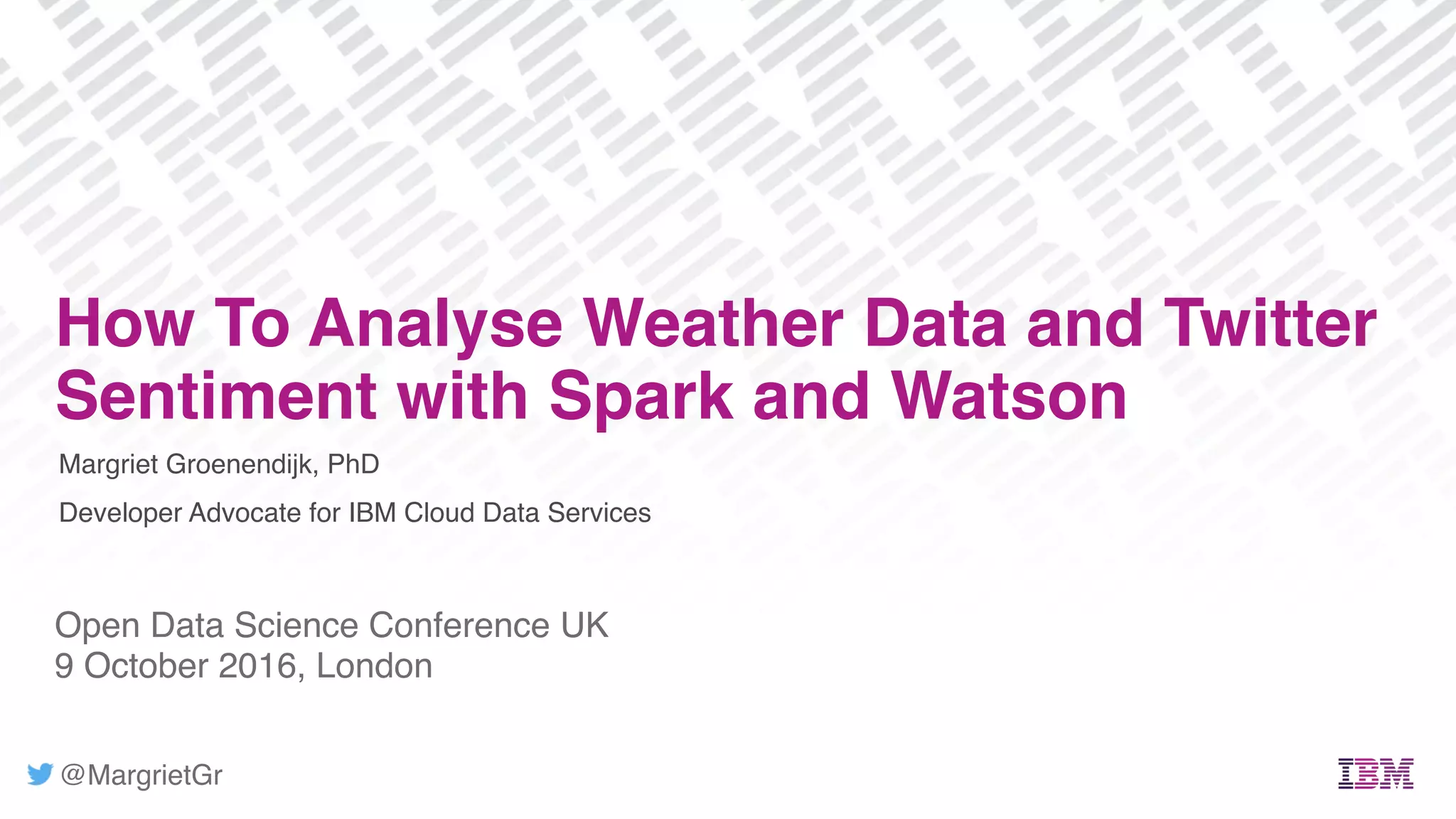 How To Analyse Weather Data and Twitter Sentiment with Spark and Watson

Margriet Groenendijk, PhD

Developer Advocate for IBM Cloud Data Services

Open Data Science Conference UK
9 October 2016, London

@MargrietGr

IBM